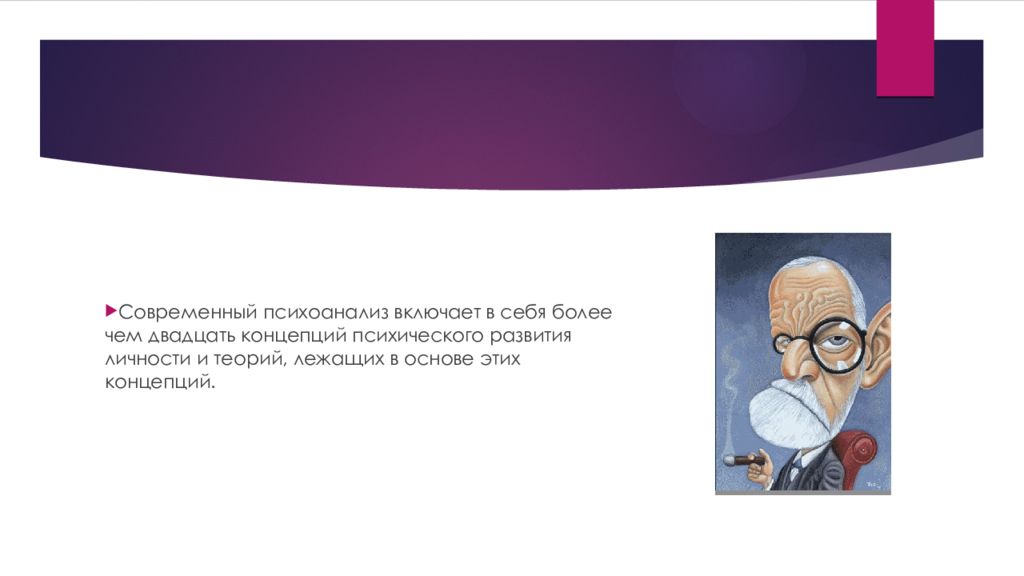 Современный психоанализ включает в себя более чем двадцать концепций психического развития личности и теорий, лежащих в основе этих концепций.